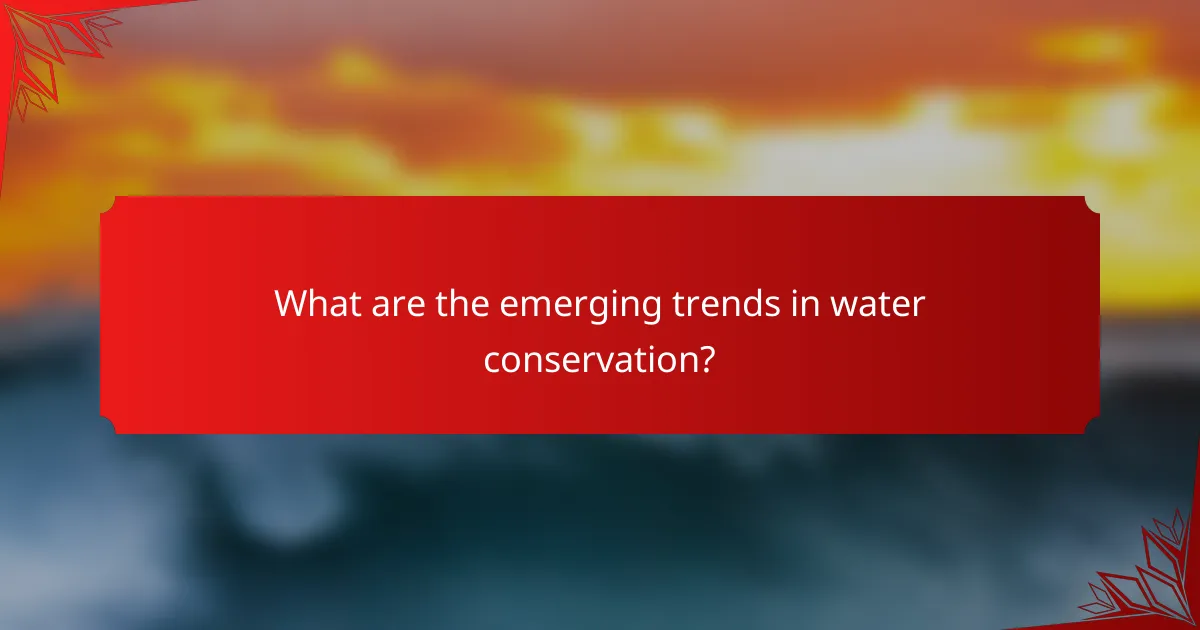 What are the emerging trends in water conservation?